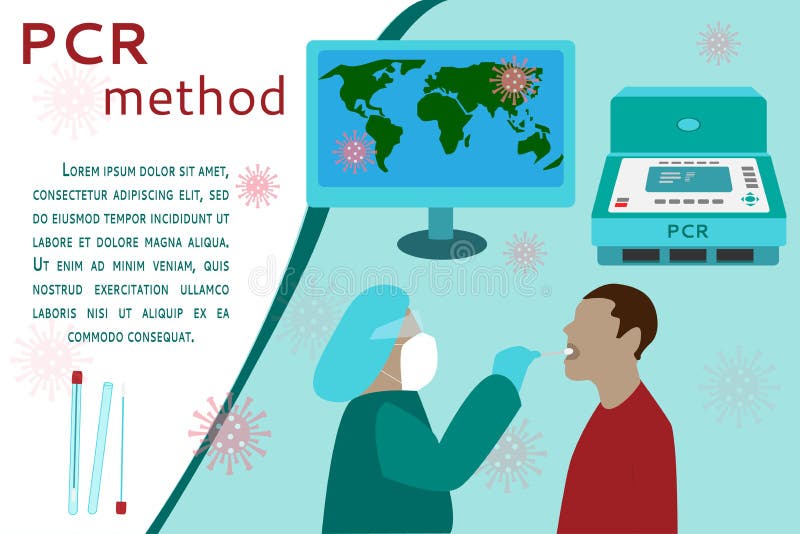 PCR
method

Lorem ipsum dolor sit amet, consectetur adipiscing elit, sed do eiusmod tempor incididunt ut labore et dolore magna aliqua. Ut enim ad minim veniam, quis nostrud exercitation ullamco laboris nisi ut aliquip ex ea commodo consequat.

PCR

dreamstime